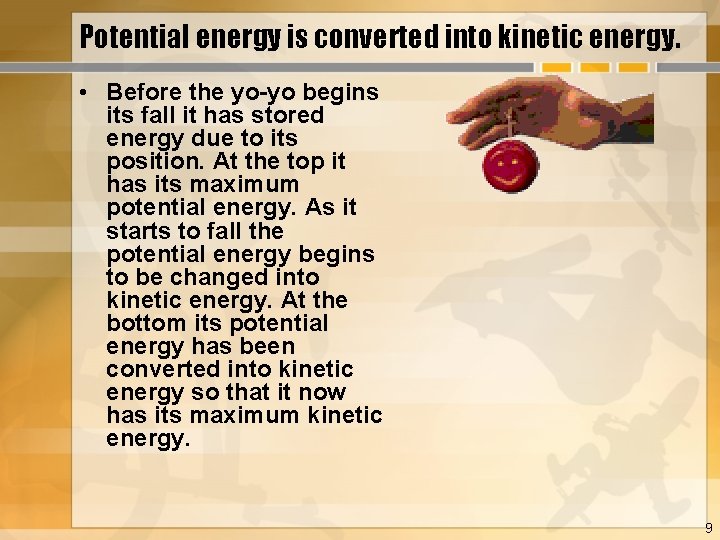 Potential energy is converted into kinetic energy.

• Before the yo-yo begins its fall it has stored energy due to its position. At the top it has its maximum potential energy. As it starts to fall the potential energy begins to be changed into kinetic energy. At the bottom its potential energy has been converted into kinetic energy so that it now has its maximum kinetic energy.

9